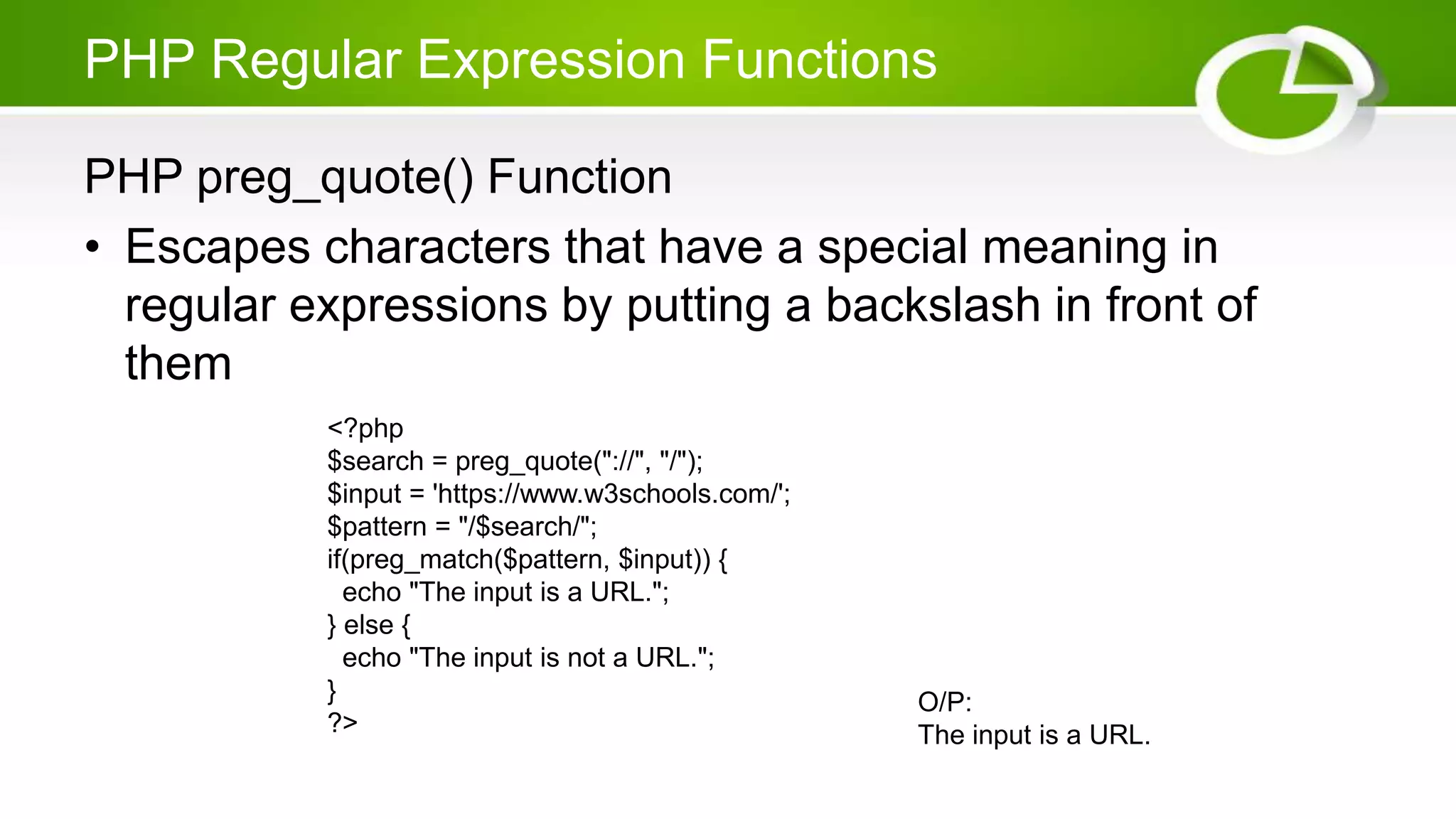 PHP Regular Expression Functions

PHP preg_quote() Function

• Escapes characters that have a special meaning in regular expressions by putting a backslash in front of them

<?php
$search = preg_quote("://", "/");
$input = 'https://www.w3schools.com/';
$pattern = "/$search/";
if(preg_match($pattern, $input)) {
  echo "The input is a URL.";
} else {
  echo "The input is not a URL.";
}
?>

O/P:
The input is a URL.